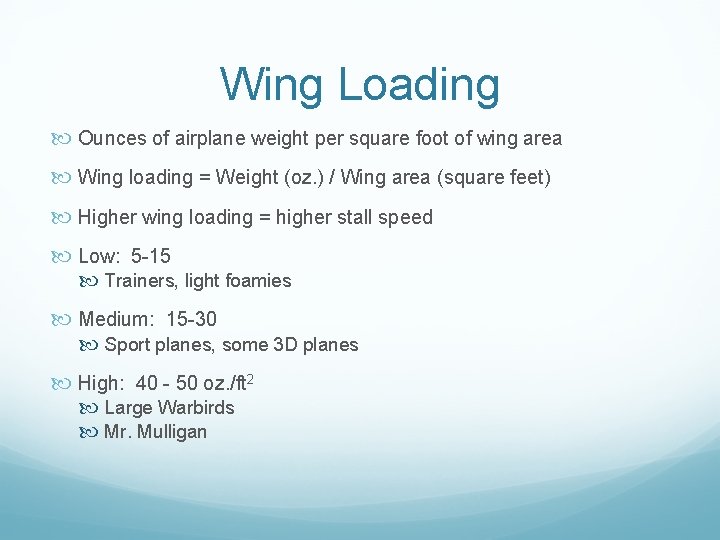 Wing Loading

Ounces of airplane weight per square foot of wing area

Wing loading = Weight (oz.) / Wing area (square feet)

Higher wing loading = higher stall speed

Low: 5-15
Trainers, light foamies

Medium: 15-30
Sport planes, some 3D planes

High: 40 - 50 oz./ft$^2$
Large Warbirds
Mr. Mulligan